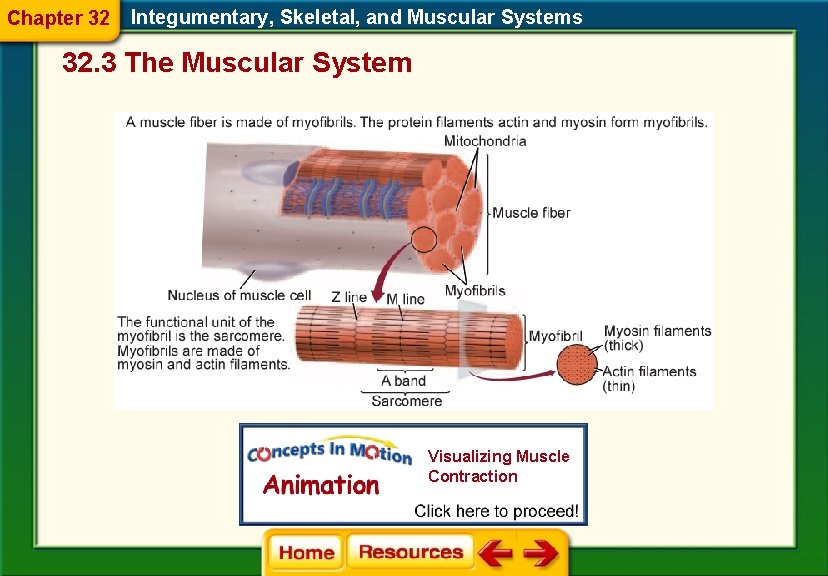 Chapter 32 Integumentary, Skeletal, and Muscular Systems

32.3 The Muscular System

A muscle fiber is made of myofibrils. The protein filaments actin and myosin form myofibrils.

Mitochondria

Muscle fiber

Nucleus of muscle cell

Myofibrils

Z line

M line

The functional unit of the myofibril is the sarcomere. Myofibrils are made of myosin and actin filaments.

Myofibril

Myosin filaments (thick)

Actin filaments (thin)

A band

Sarcomere

Concepts In Motion

Animation

Visualizing Muscle Contraction

Click here to proceed!

Home

Resources